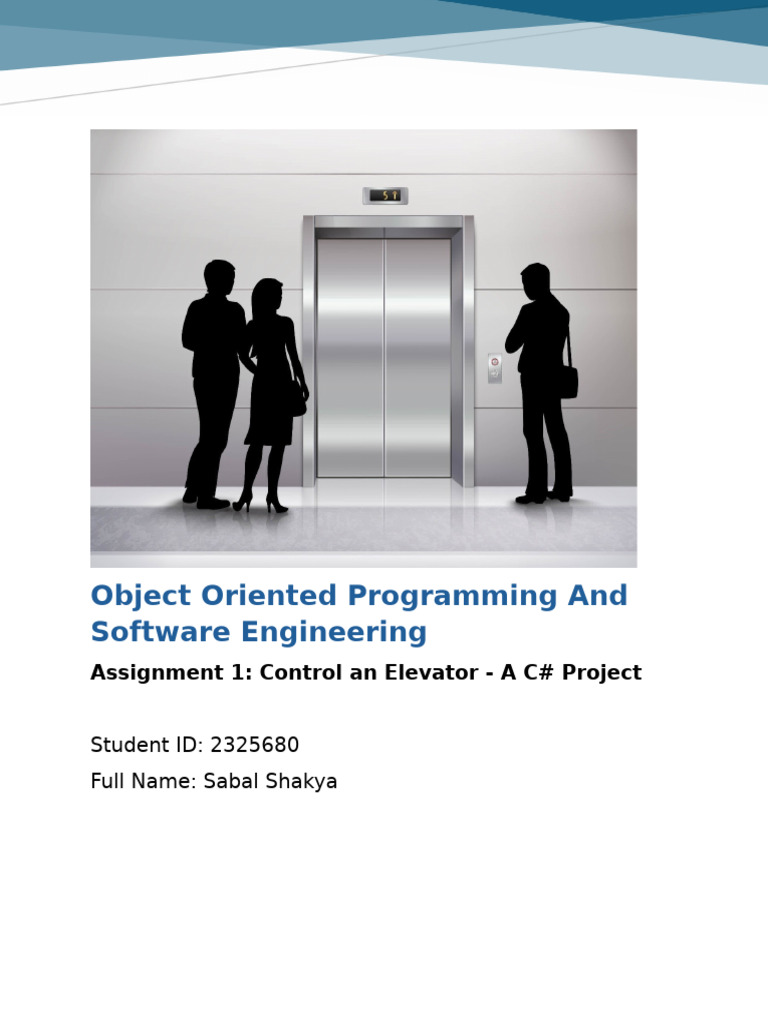 5

Object Oriented Programming And Software Engineering

Assignment 1: Control an Elevator - A C# Project

Student ID: 2325680

Full Name: Sabal Shakya